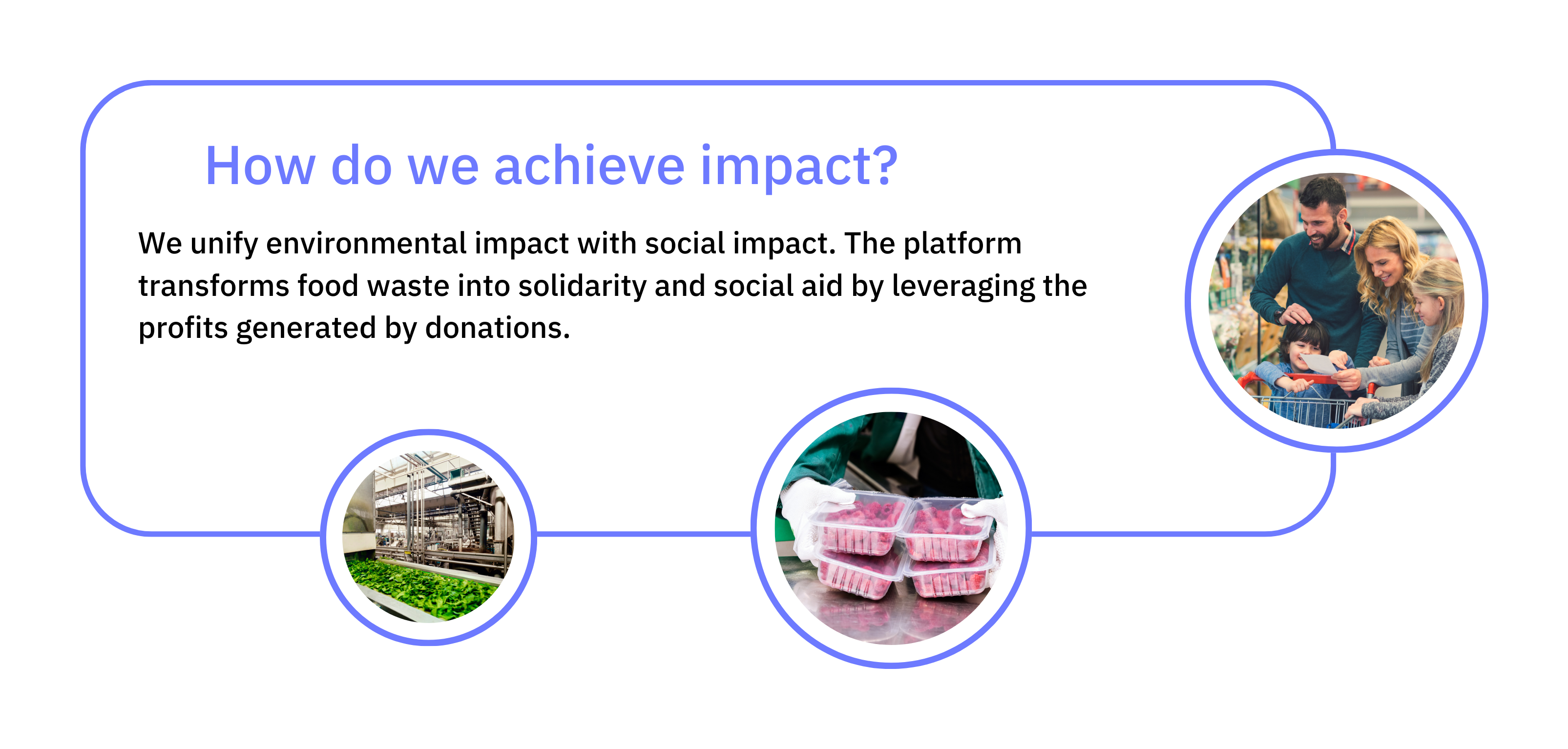 How do we achieve impact?

We unify environmental impact with social impact. The platform transforms food waste into solidarity and social aid by leveraging the profits generated by donations.